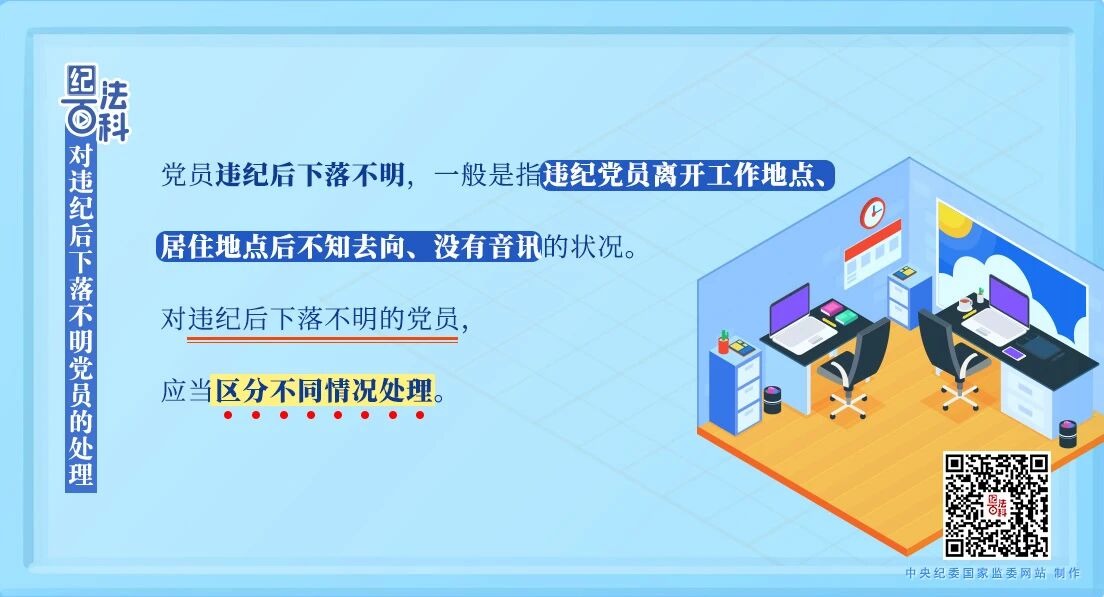 纪法百科

对违纪后下落不明党员的处理

党员违纪后下落不明，一般是指违纪党员离开工作地点、居住地点后不知去向、没有音讯的状况。

对违纪后下落不明的党员，

应当区分不同情况处理。

中央纪委国家监委网站 制作